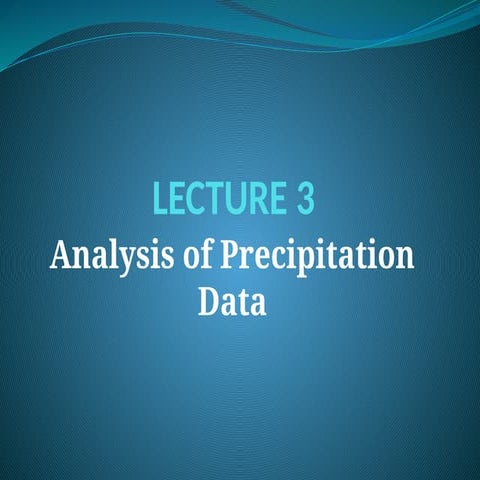 LECTURE 3

Analysis of Precipitation Data